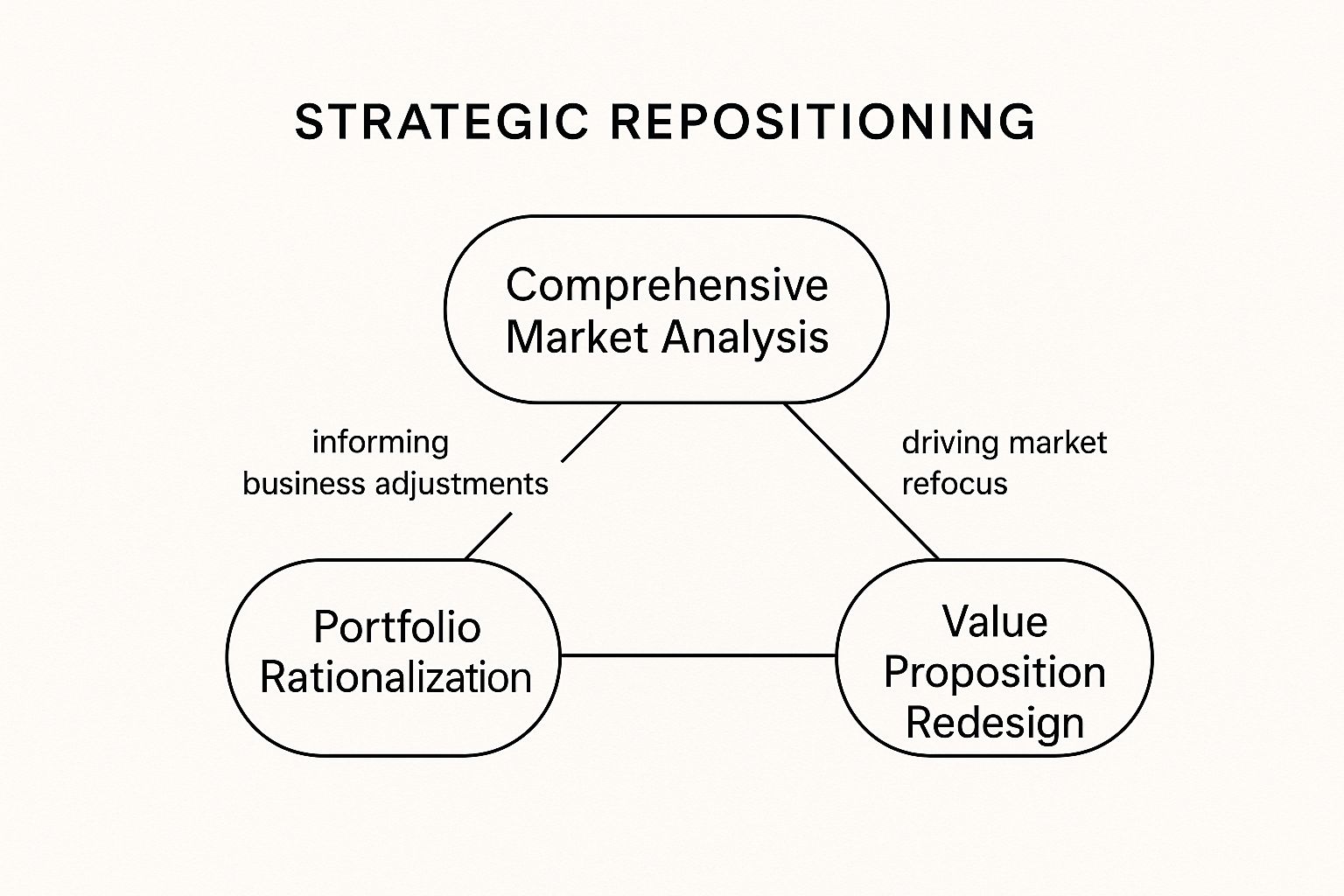 STRATEGIC REPOSITIONING

Comprehensive Market Analysis

informing business adjustments

driving market refocus

Portfolio Rationalization

Value Proposition Redesign